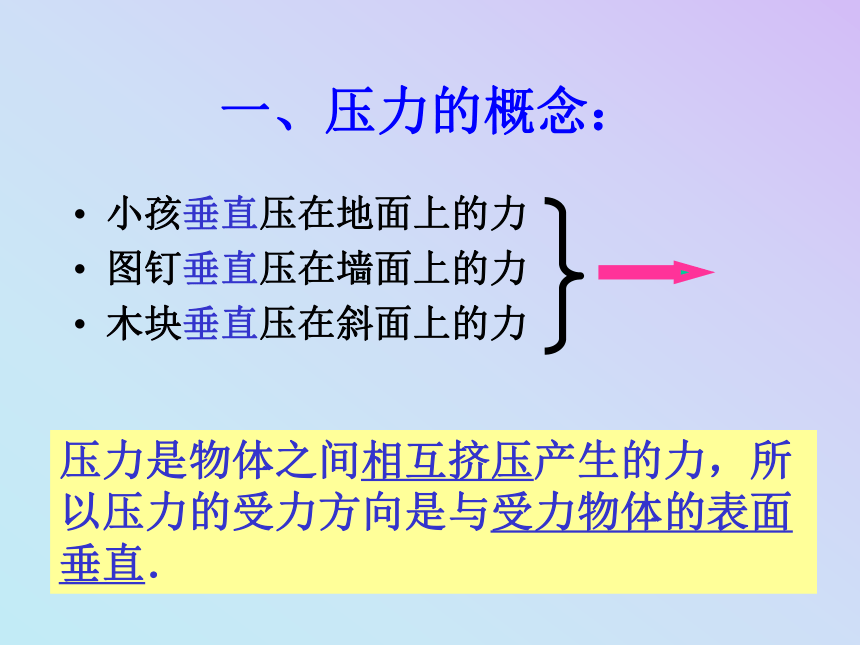 一、压力的概念：

• 小孩垂直压在地面上的力
• 图钉垂直压在墙面上的力
• 木块垂直压在斜面上的力

压力是物体之间相互挤压产生的力，所以压力的受力方向是与受力物体的表面垂直.